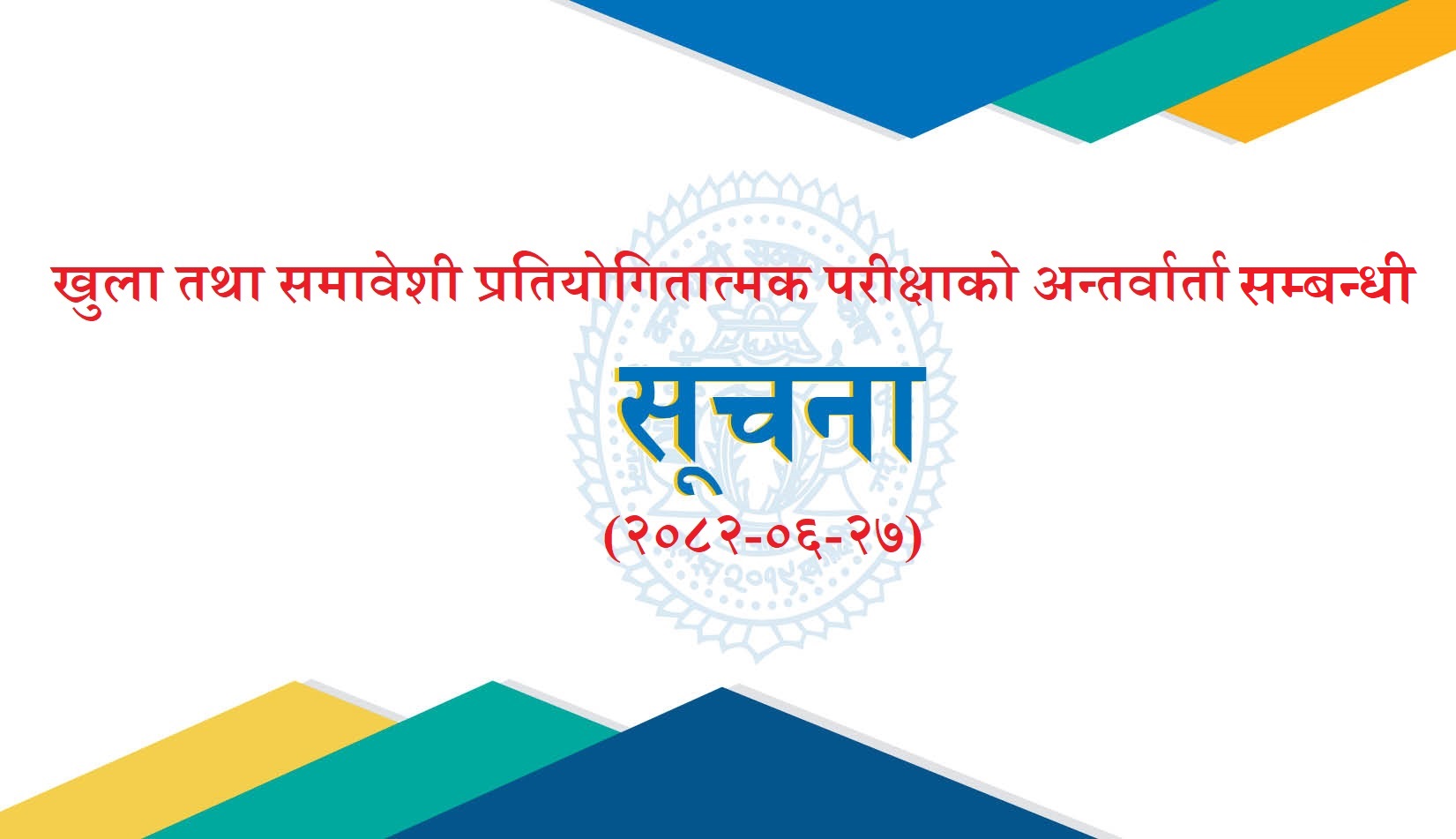 खुला तथा समावेशी प्रतियोगितात्मक परीक्षाको अन्तर्वार्ता सम्बन्धी

सूचना

(२०८२-०६-२७)